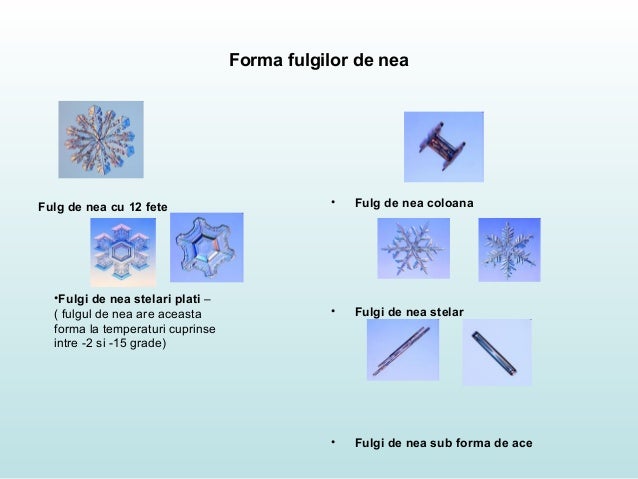 Forma fulgilor de nea

Fulg de nea cu 12 fete

•Fulgi de nea stelari plati – ( fulgul de nea are aceasta forma la temperaturi cuprinse intre -2 si -15 grade)

• Fulg de nea coloana

• Fulgi de nea stelar

• Fulgi de nea sub forma de ace